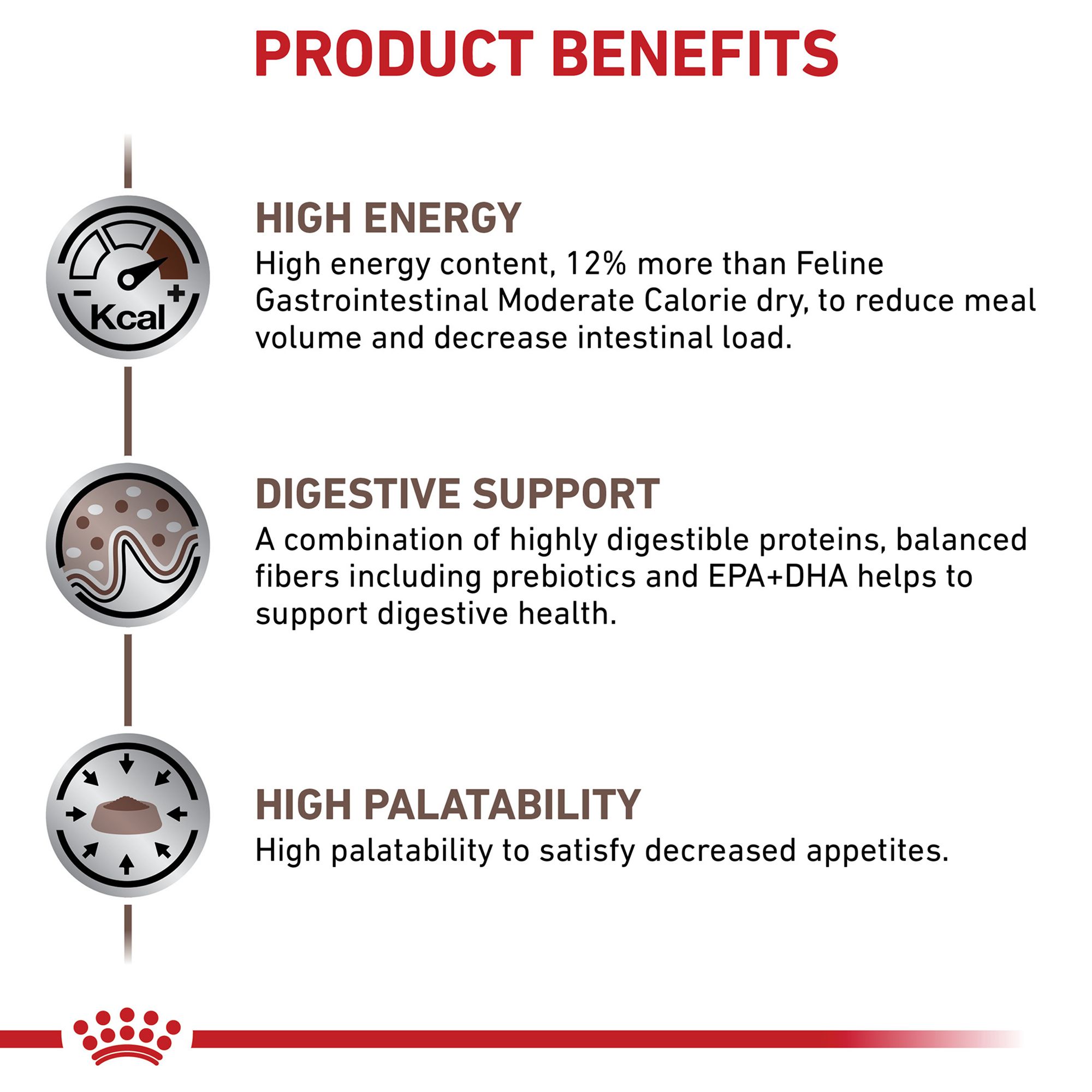 PRODUCT BENEFITS

Kcal

HIGH ENERGY
High energy content, 12% more than Feline Gastrointestinal Moderate Calorie dry, to reduce meal volume and decrease intestinal load.

DIGESTIVE SUPPORT
A combination of highly digestible proteins, balanced fibers including prebiotics and EPA+DHA helps to support digestive health.

HIGH PALATABILITY
High palatability to satisfy decreased appetites.